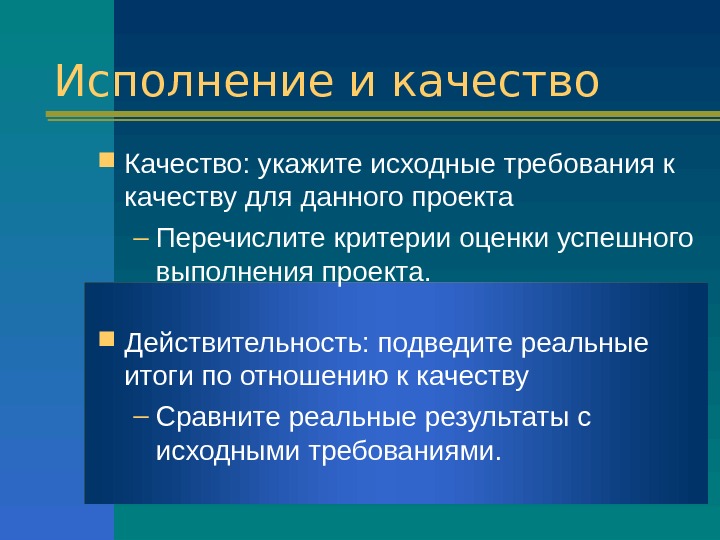 Исполнение и качество

Качество: укажите исходные требования к качеству для данного проекта

– Перечислите критерии оценки успешного выполнения проекта.

Действительность: подведите реальные итоги по отношению к качеству

– Сравните реальные результаты с исходными требованиями.